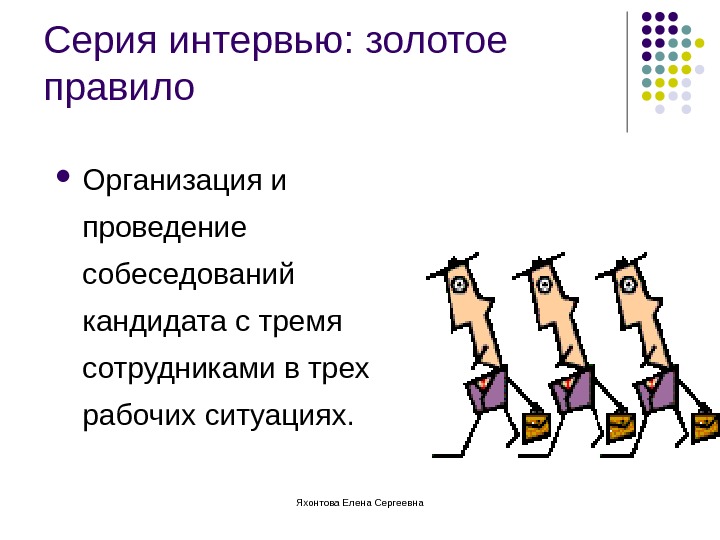 Серия интервью: золотое правило

• Организация и проведение собеседований кандидата с тремя сотрудниками в трех рабочих ситуациях.

Яхонтова Елена Сергеевна